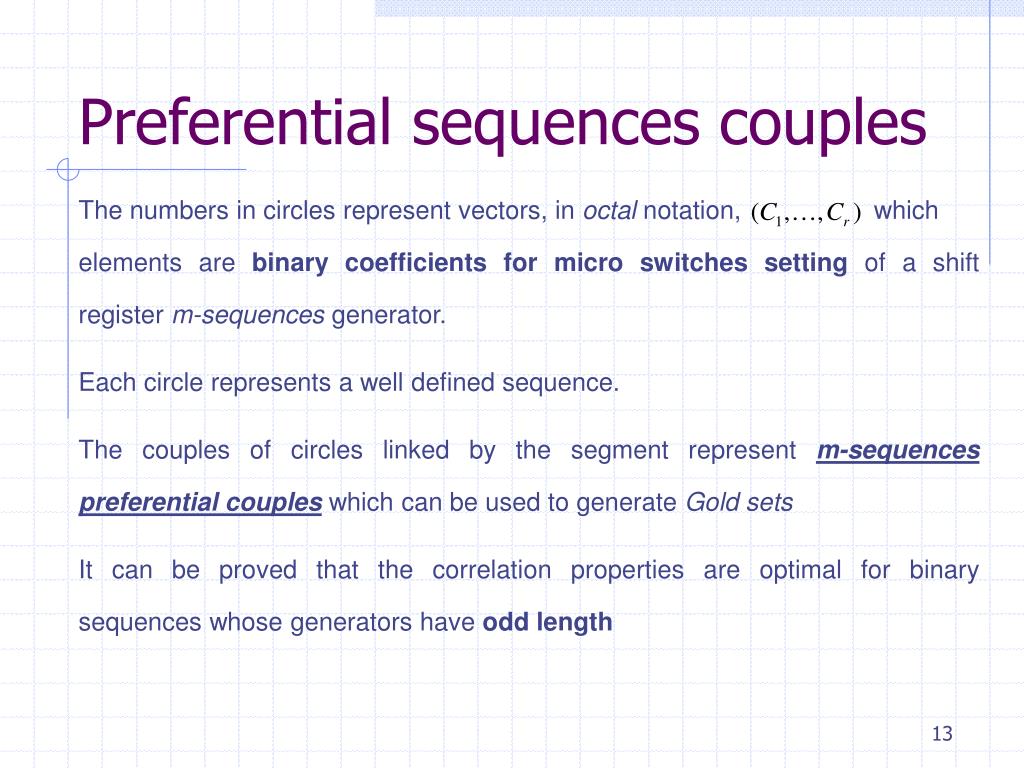 Preferential sequences couples

The numbers in circles represent vectors, in octal notation, $(C_1, \ldots, C_r)$ which elements are binary coefficients for micro switches setting of a shift register m-sequences generator.

Each circle represents a well defined sequence.

The couples of circles linked by the segment represent m-sequences preferential couples which can be used to generate Gold sets

It can be proved that the correlation properties are optimal for binary sequences whose generators have odd length

13